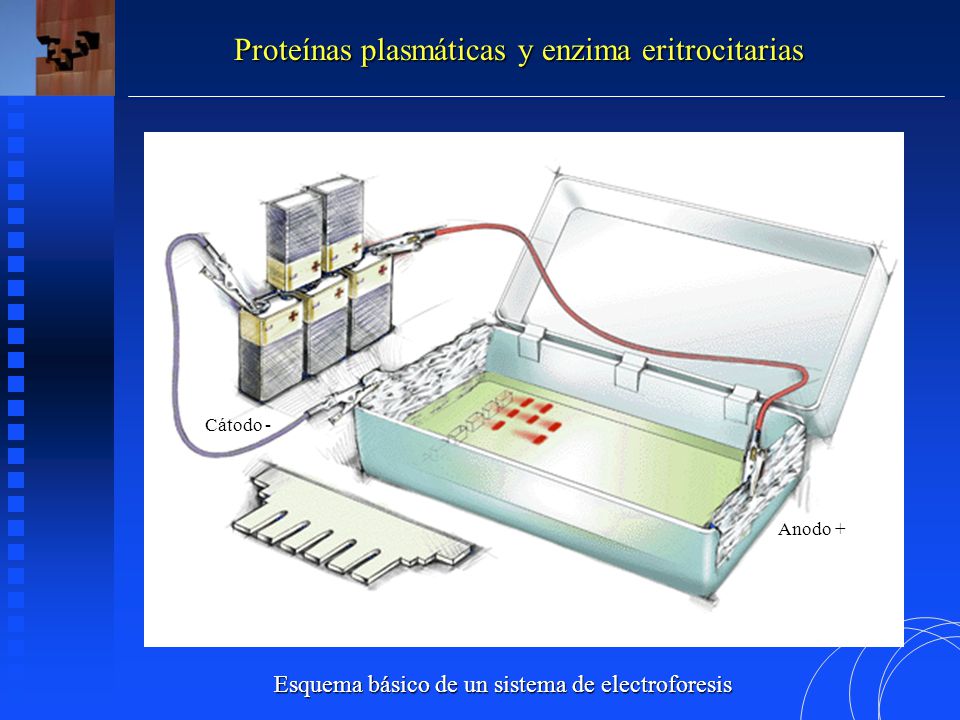 Proteínas plasmáticas y enzima eritrocitarias

Cátodo -

Anodo +

Esquema básico de un sistema de electroforesis